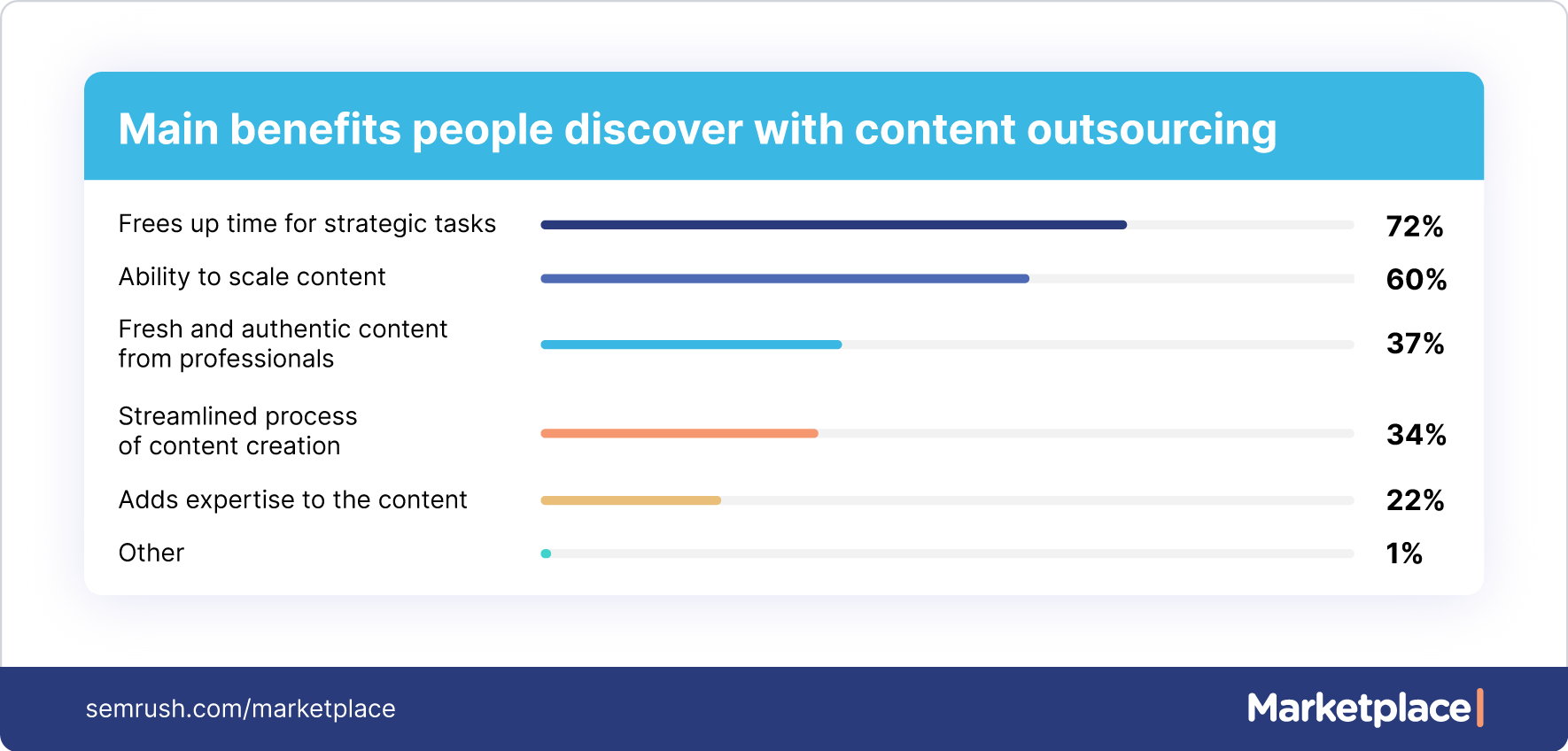 Main benefits people discover with content outsourcing

Frees up time for strategic tasks 72%

Ability to scale content 60%

Fresh and authentic content from professionals 37%

Streamlined process of content creation 34%

Adds expertise to the content 22%

Other 1%

semrush.com/marketplace

Marketplace